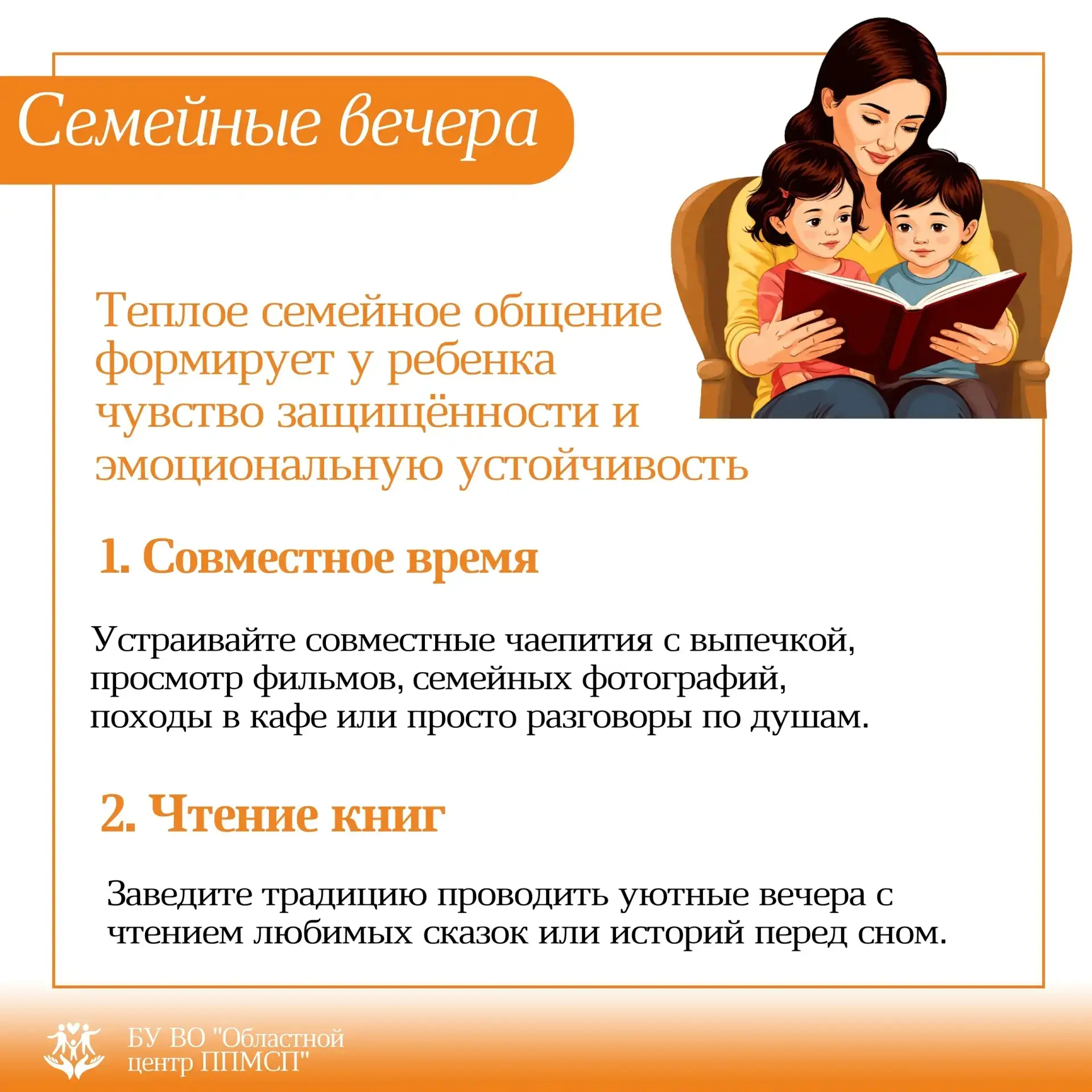 Семейные вечера

Теплое семейное общение формирует у ребенка чувство защищённости и эмоциональную устойчивость

1. Совместное время

Устраивайте совместные чаепития с выпечкой, просмотр фильмов, семейных фотографий, походы в кафе или просто разговоры по душам.

2. Чтение книг

Заведите традицию проводить уютные вечера с чтением любимых сказок или историй перед сном.

БУ ВО "Областной центр ППМСП"